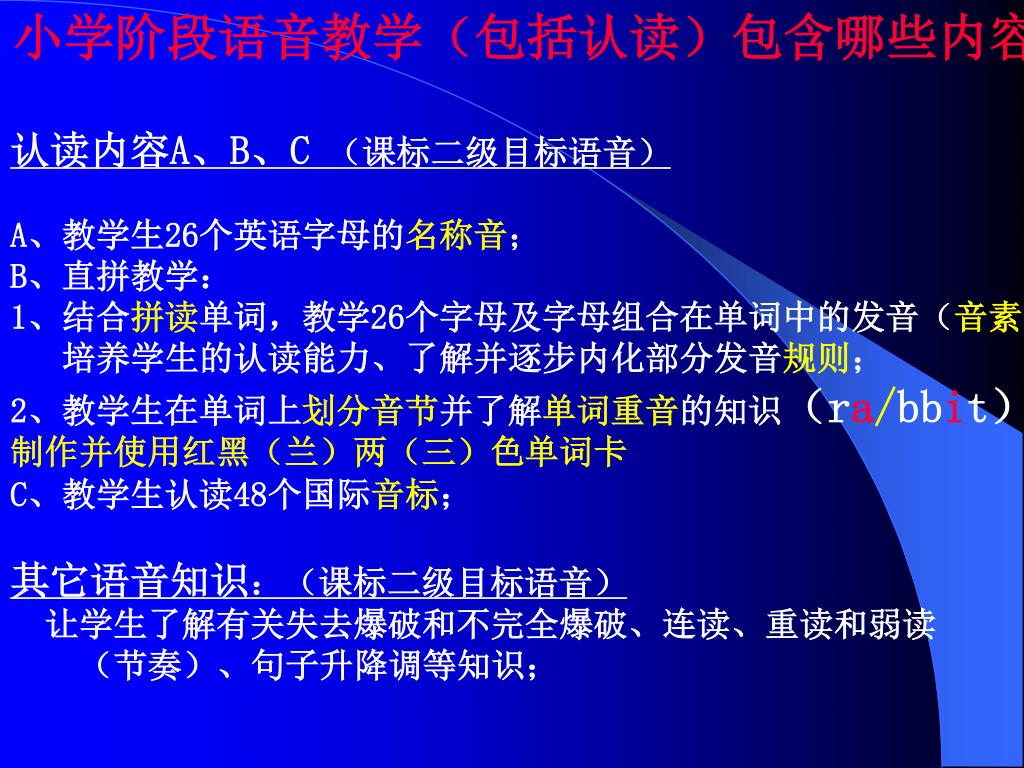 小学阶段语音教学（包括认读）包含哪些内容

认读内容A、B、C （课标二级目标语音）

A、教学生26个英语字母的名称音；
B、直拼教学：
1、结合拼读单词，教学26个字母及字母组合在单词中的发音（音素
培养学生的认读能力、了解并逐步内化部分发音规则；
2、教学生在单词上划分音节并了解单词重音的知识（ra/bbit）
制作并使用红黑（兰）两（三）色单词卡
C、教学生认读48个国际音标；

其它语音知识：（课标二级目标语音）
让学生了解有关失去爆破和不完全爆破、连读、重读和弱读（节奏）、句子升降调等知识；